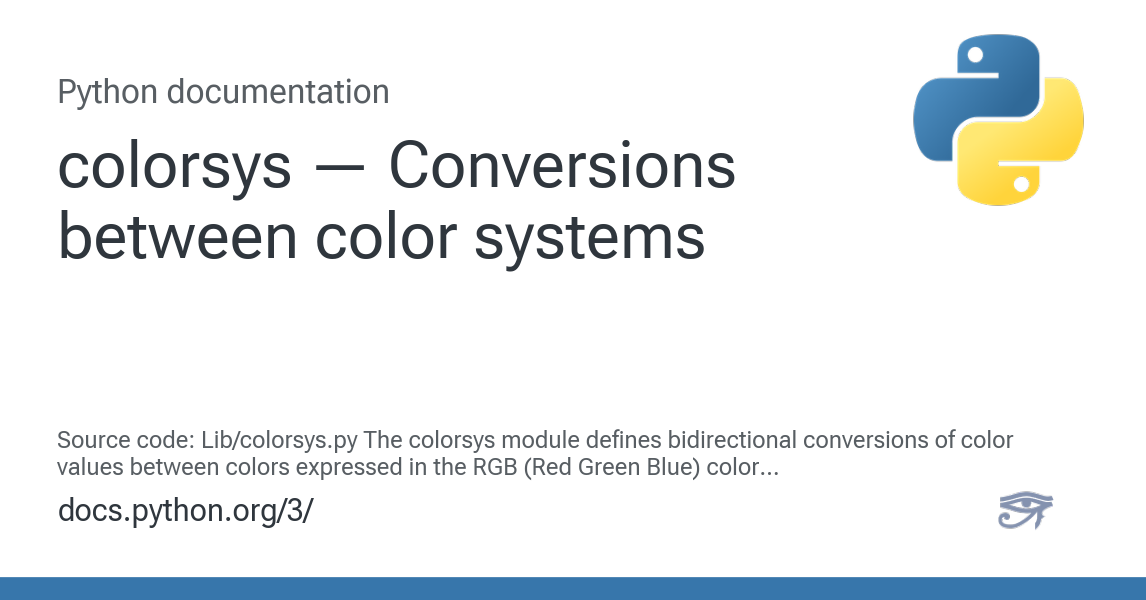 Python documentation

colorsys — Conversions between color systems

Source code: Lib/colorsys.py The colorsys module defines bidirectional conversions of color values between colors expressed in the RGB (Red Green Blue) color...

docs.python.org/3/